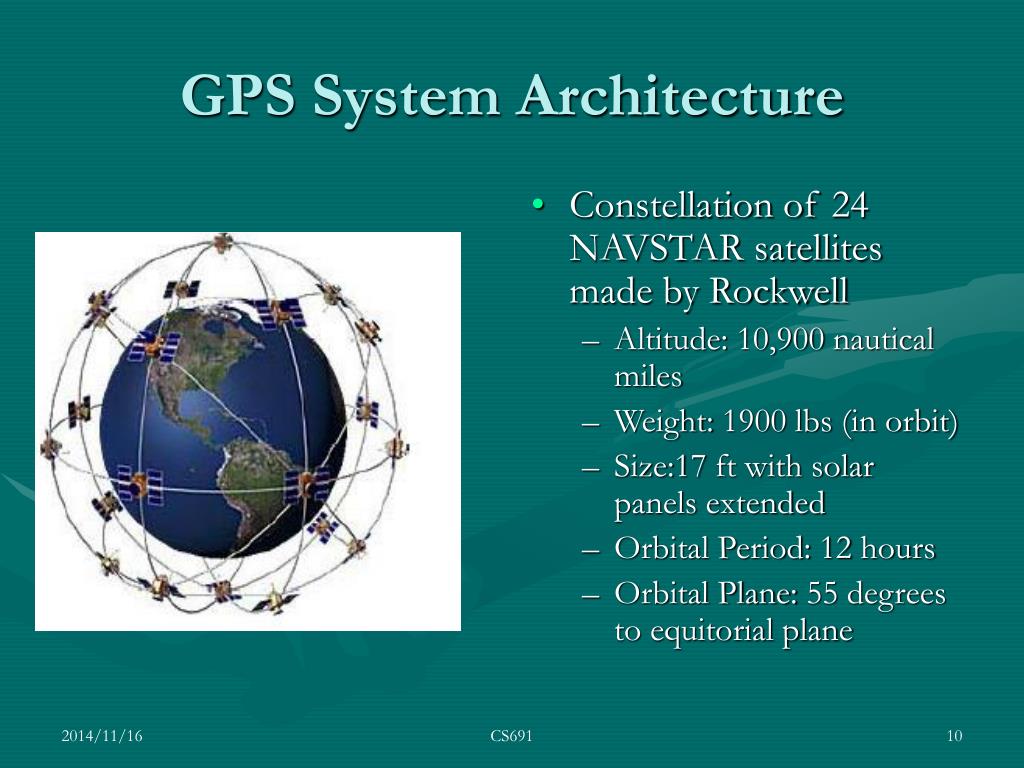 GPS System Architecture

• Constellation of 24 NAVSTAR satellites made by Rockwell
– Altitude: 10,900 nautical miles
– Weight: 1900 lbs (in orbit)
– Size:17 ft with solar panels extended
– Orbital Period: 12 hours
– Orbital Plane: 55 degrees to equitorial plane

2014/11/16
CS691
10